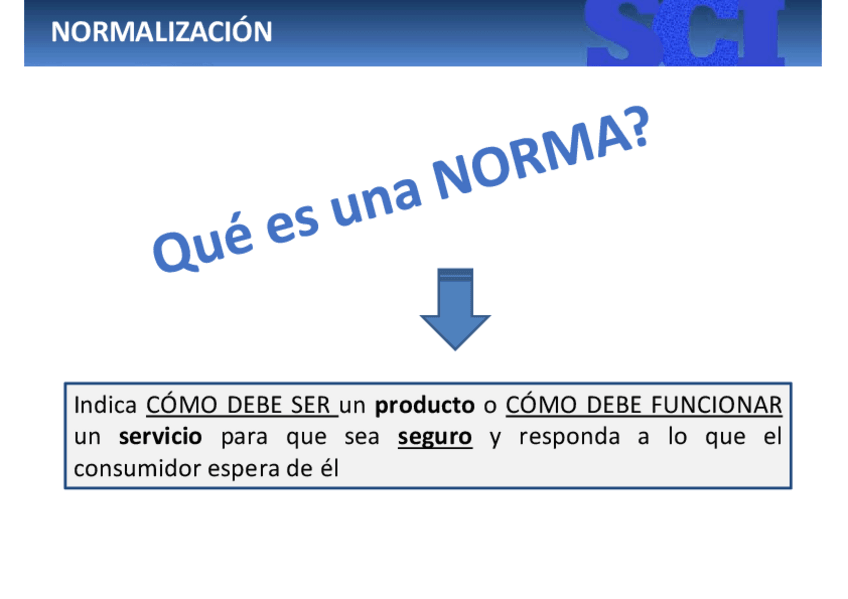 NORMALIZACIÓN

SCI

Qué es una NORMA?

Indica CÓMO DEBE SER un producto o CÓMO DEBE FUNCIONAR un servicio para que sea seguro y responda a lo que el consumidor espera de él